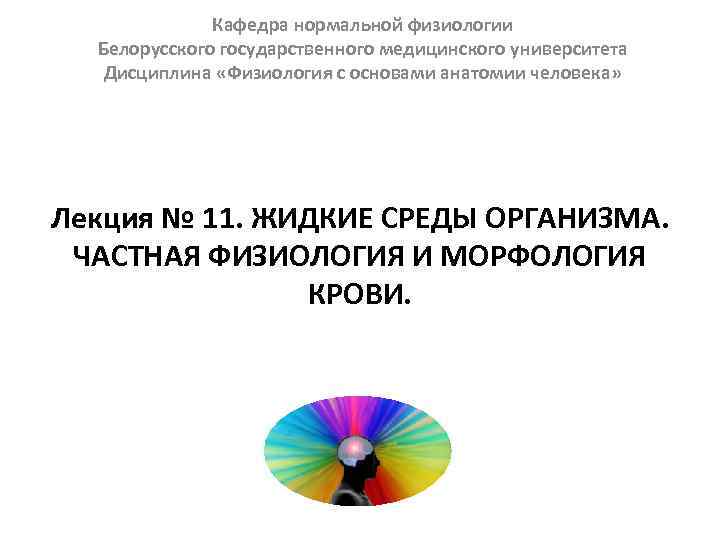 Кафедра нормальной физиологии
Белорусского государственного медицинского университета
Дисциплина «Физиология с основами анатомии человека»

Лекция № 11. ЖИДКИЕ СРЕДЫ ОРГАНИЗМА. ЧАСТНАЯ ФИЗИОЛОГИЯ И МОРФОЛОГИЯ КРОВИ.